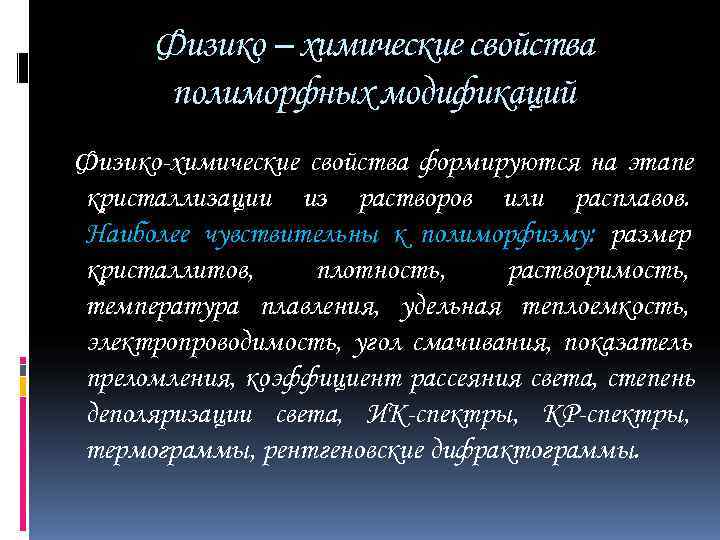 Физико – химические свойства полиморфных модификаций

Физико-химические свойства формируются на этапе кристаллизации из растворов или расплавов. Наиболее чувствительны к полиморфизму: размер кристаллитов, плотность, растворимость, температура плавления, удельная теплоемкость, электропроводимость, угол смачивания, показатель преломления, коэффициент рассеяния света, степень деполяризации света, ИК-спектры, КР-спектры, термограммы, рентгеновские дифрактограммы.